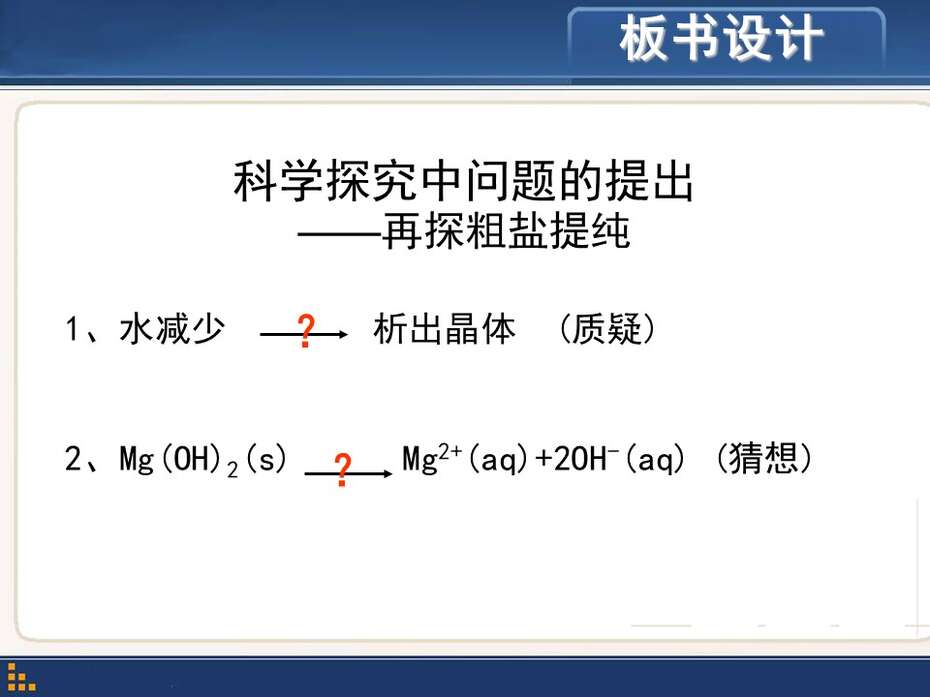 板书设计

科学探究中问题的提出
——再探粗盐提纯

1、水减少 $\xrightarrow{?}$ 析出晶体 （质疑）

2、$Mg(OH)_2(s) \xrightarrow{?} Mg^{2+}(aq)+2OH^-(aq)$ （猜想）